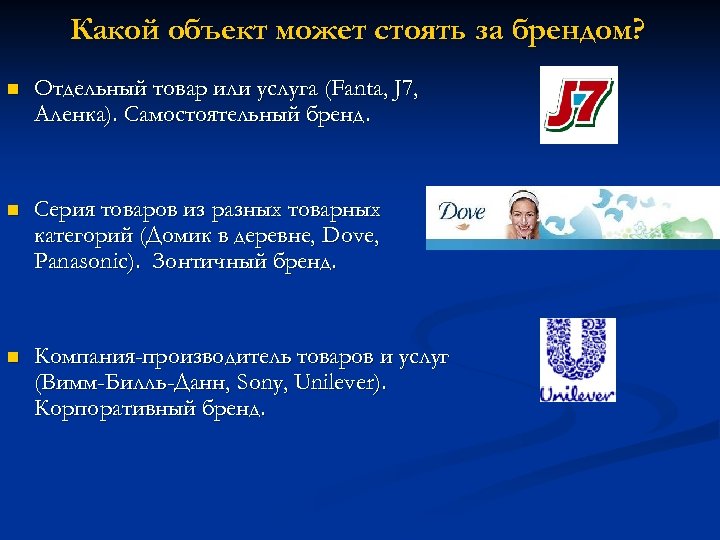 Какой объект может стоять за брендом?

Отдельный товар или услуга (Fanta, J7, Аленка). Самостоятельный бренд.

J7

Серия товаров из разных товарных категорий (Домик в деревне, Dove, Panasonic). Зонтичный бренд.

Dove

Компания-производитель товаров и услуг (Вимм-Билль-Данн, Sony, Unilever). Корпоративный бренд.

Unilever